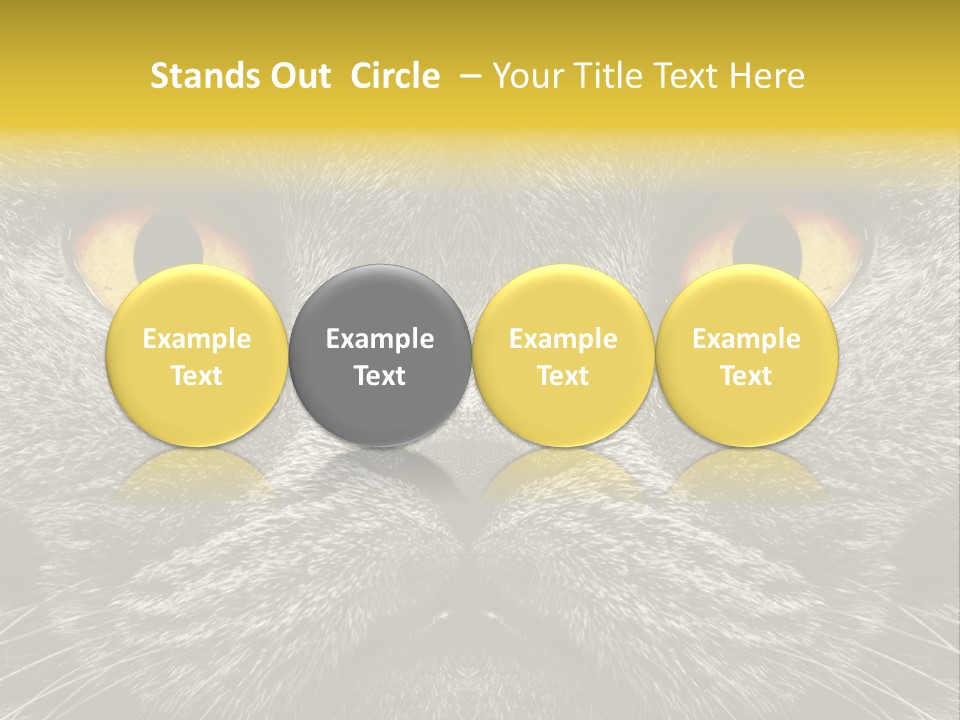 Stands Out Circle – Your Title Text Here

Example Text

Example Text

Example Text

Example Text